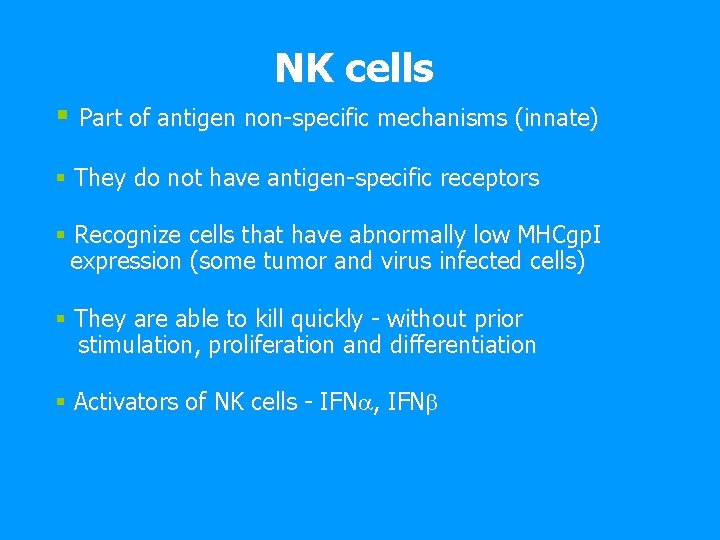 NK cells

▪ Part of antigen non-specific mechanisms (innate)

▪ They do not have antigen-specific receptors

▪ Recognize cells that have abnormally low MHCgpI expression (some tumor and virus infected cells)

▪ They are able to kill quickly - without prior stimulation, proliferation and differentiation

▪ Activators of NK cells - IFN$\alpha$, IFN$\beta$